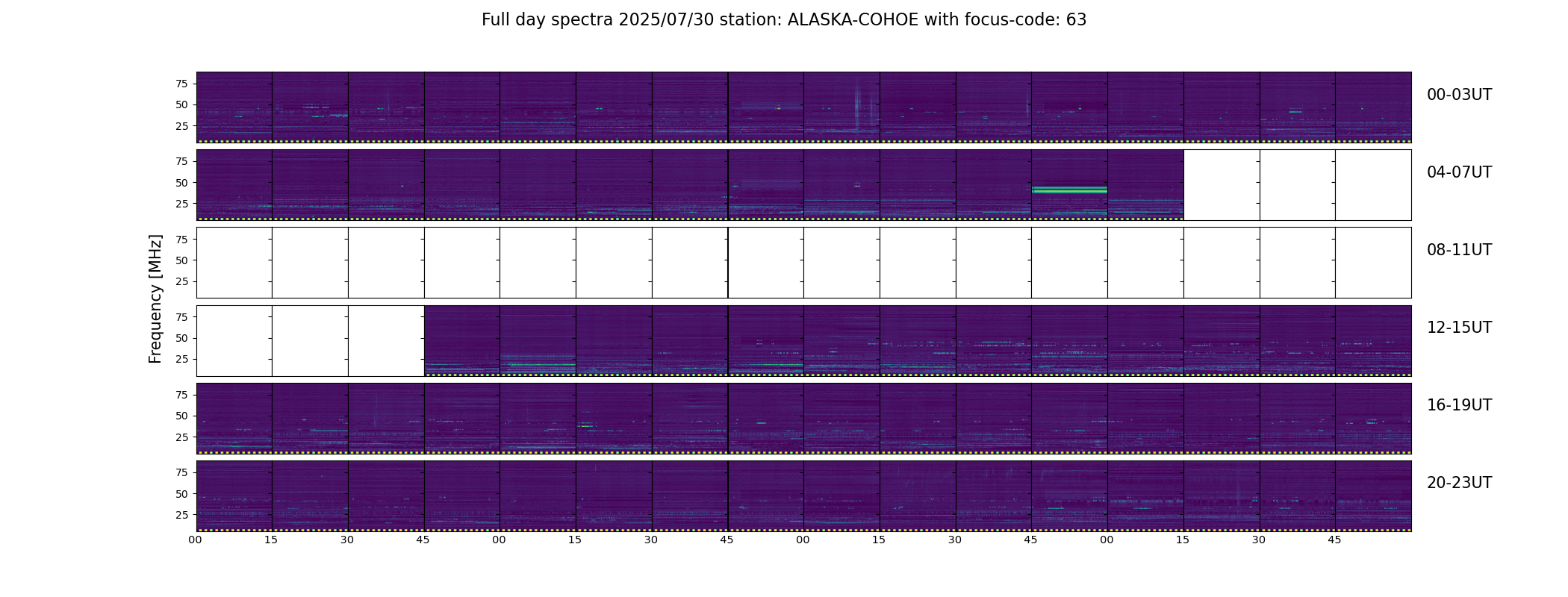 Full day spectra 2025/07/30 station: ALASKA-COHOE with focus-code: 63

Frequency [MHz]

75
50
25

00-03UT

75
50
25

04-07UT

75
50
25

08-11UT

75
50
25

12-15UT

75
50
25

16-19UT

75
50
25

20-23UT

00 15 30 45 00 15 30 45 00 15 30 45 00 15 30 45